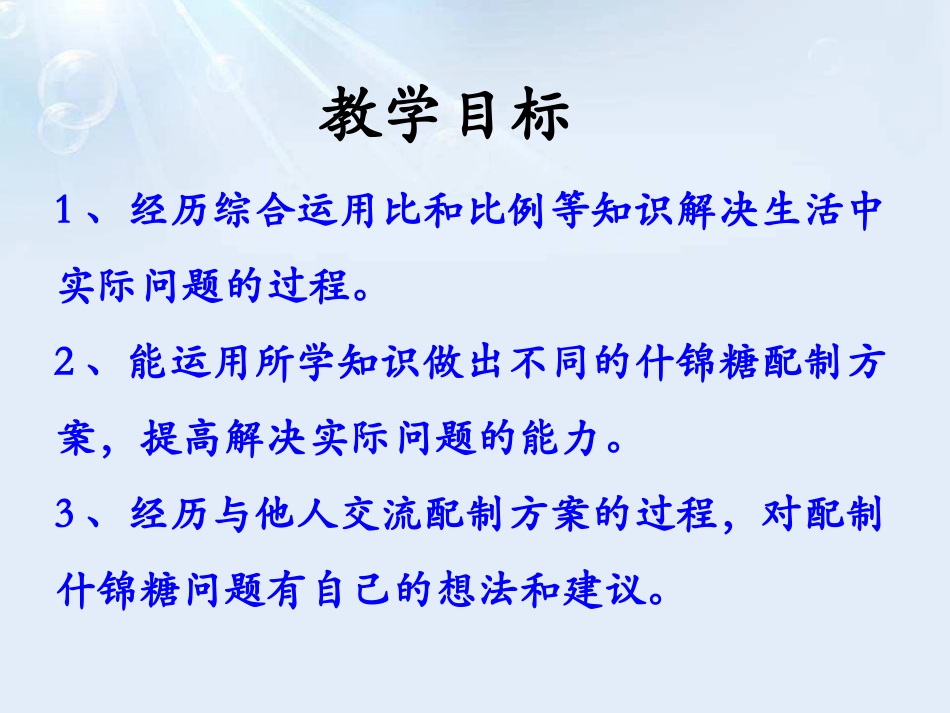 教学目标

1、经历综合运用比和比例等知识解决生活中实际问题的过程。

2、能运用所学知识做出不同的什锦糖配制方案，提高解决实际问题的能力。

3、经历与他人交流配制方案的过程，对配制什锦糖问题有自己的想法和建议。